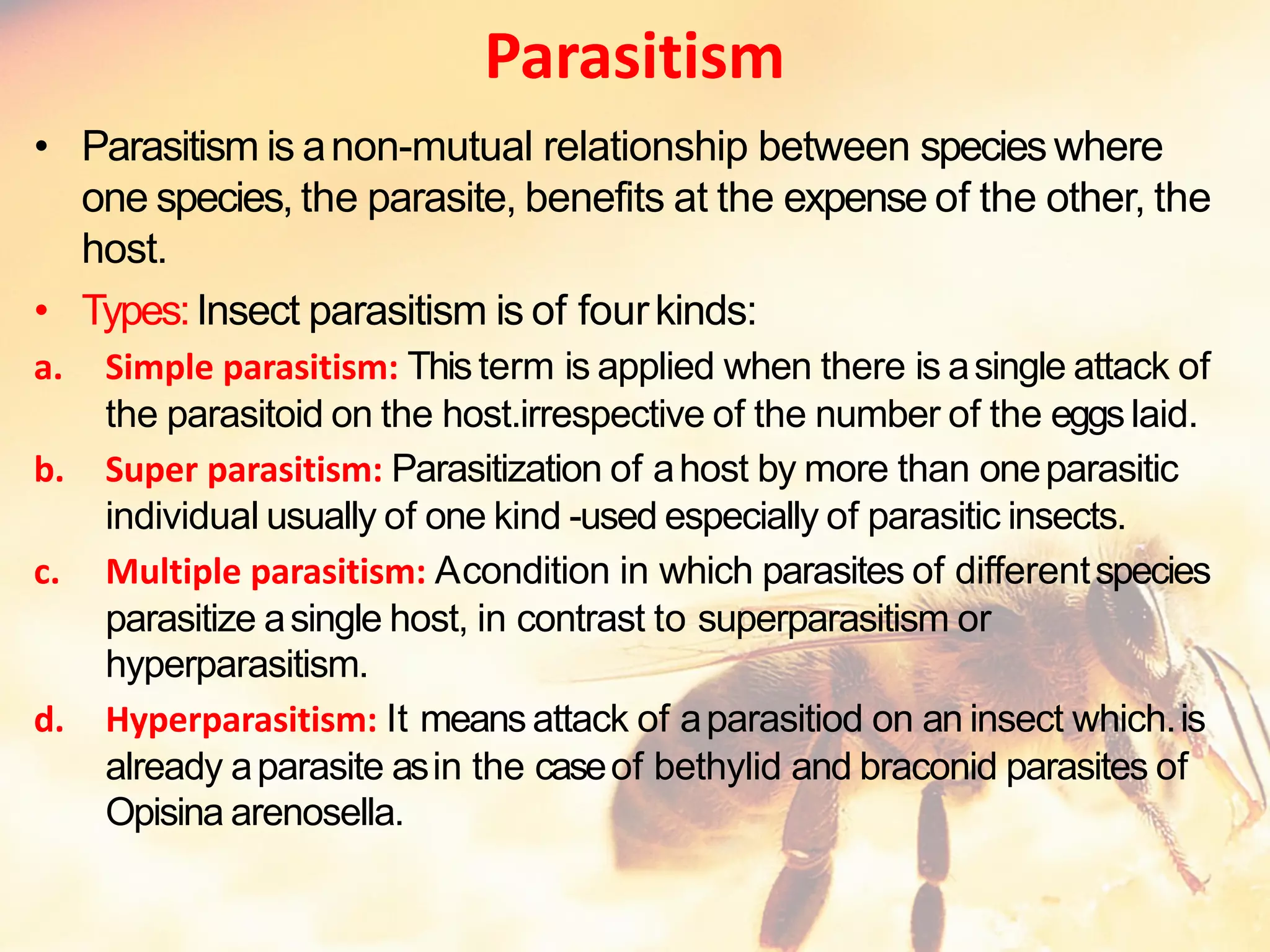 Parasitism

• Parasitism is a non-mutual relationship between species where one species, the parasite, benefits at the expense of the other, the host.

• Types: Insect parasitism is of four kinds:

a. Simple parasitism: This term is applied when there is a single attack of the parasitoid on the host.irrespective of the number of the eggs laid.

b. Super parasitism: Parasitization of a host by more than one parasitic individual usually of one kind -used especially of parasitic insects.

c. Multiple parasitism: Acondition in which parasites of different species parasitize a single host, in contrast to superparasitism or hyperparasitism.

d. Hyperparasitism: It means attack of a parasitiod on an insect which. is already a parasite as in the case of bethylid and braconid parasites of Opisina arenosella.